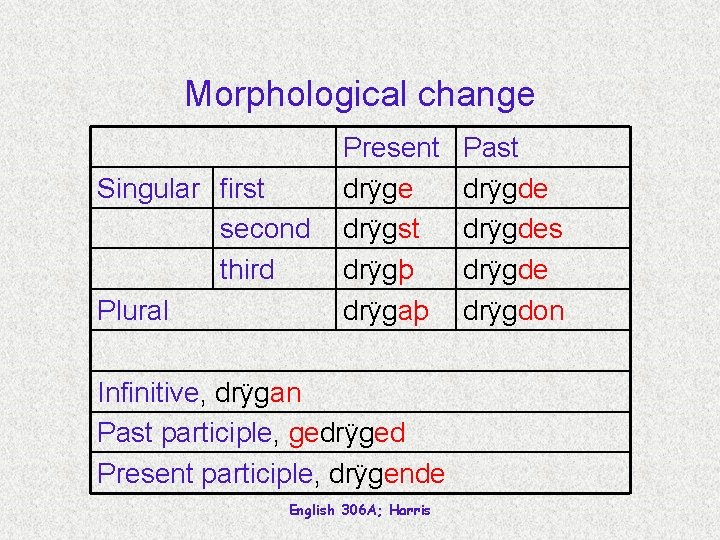 Morphological change

| | | Present | Past |
|---|---|---|---|
| Singular | first | drȳge | drȳgde |
| | second | drȳgst | drȳgdes |
| | third | drȳgþ | drȳgde |
| Plural | | drȳgaþ | drȳgdon |
| | | | |
| Infinitive, drȳgan | | | |
| Past participle, gedrȳged | | | |
| Present participle, drȳgende | | | |

English 306A; Harris